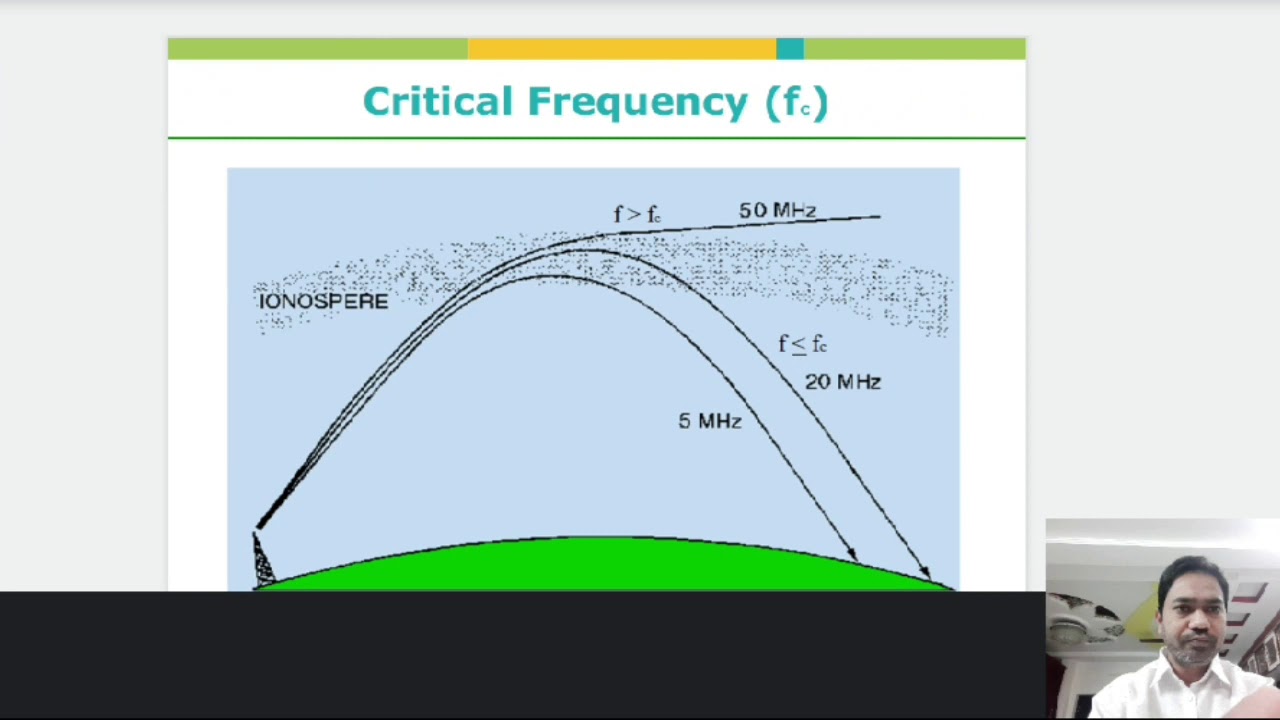 Critical Frequency ($f_c$)

$f > f_c$ 50 MHz

IONOSPERE

$f \leq f_c$

20 MHz

5 MHz